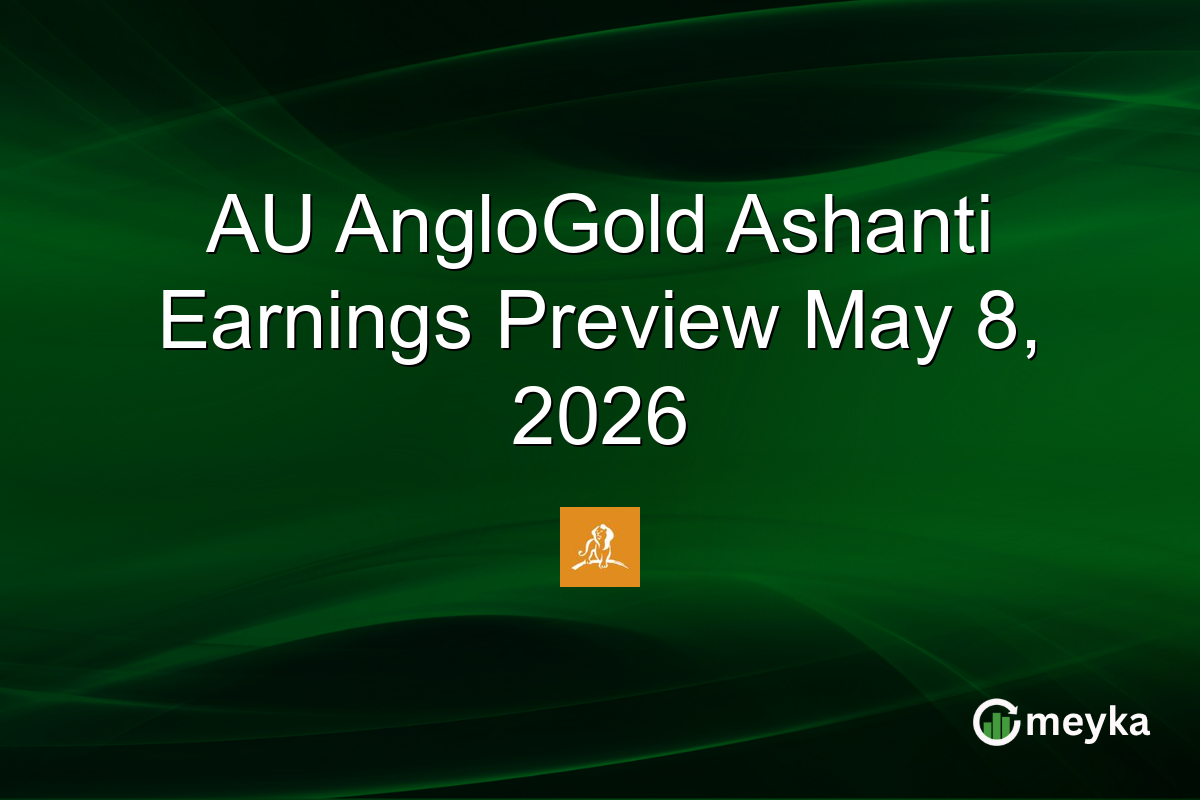 AU AngloGold Ashanti Earnings Preview May 8, 2026

meyka